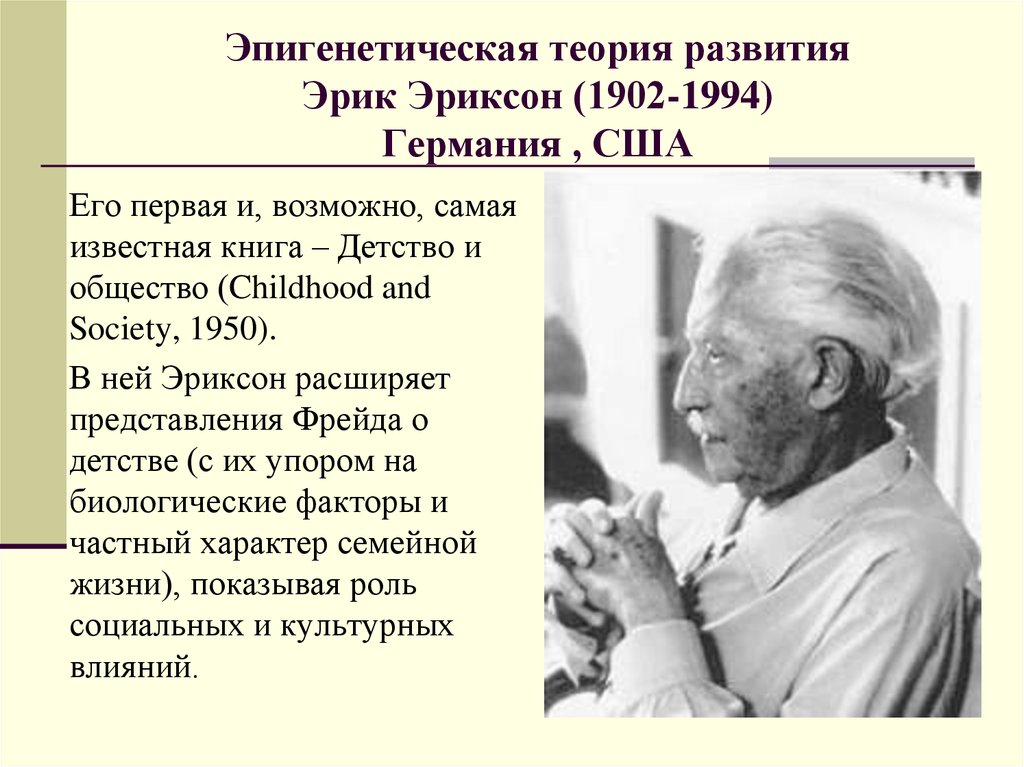 Эпигенетическая теория развития
Эрик Эриксон (1902-1994)
Германия , США

Его первая и, возможно, самая известная книга – Детство и общество (Childhood and Society, 1950).

В ней Эриксон расширяет представления Фрейда о детстве (с их упором на биологические факторы и частный характер семейной жизни), показывая роль социальных и культурных влияний.